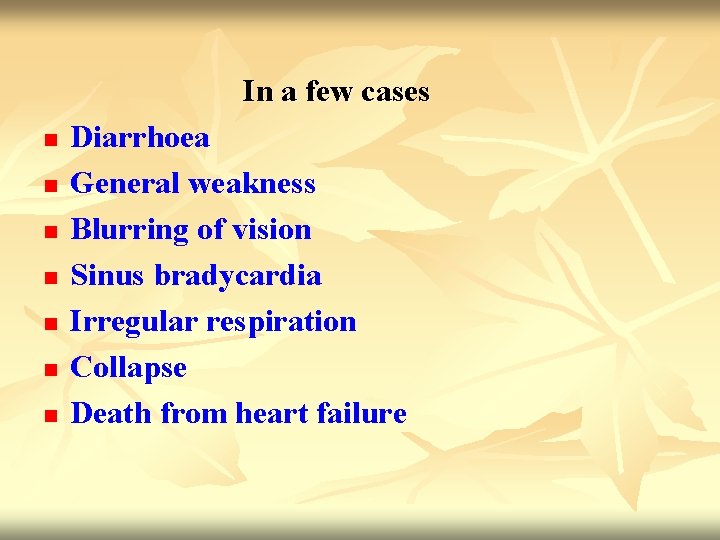 In a few cases

- Diarrhoea
- General weakness
- Blurring of vision
- Sinus bradycardia
- Irregular respiration
- Collapse
- Death from heart failure